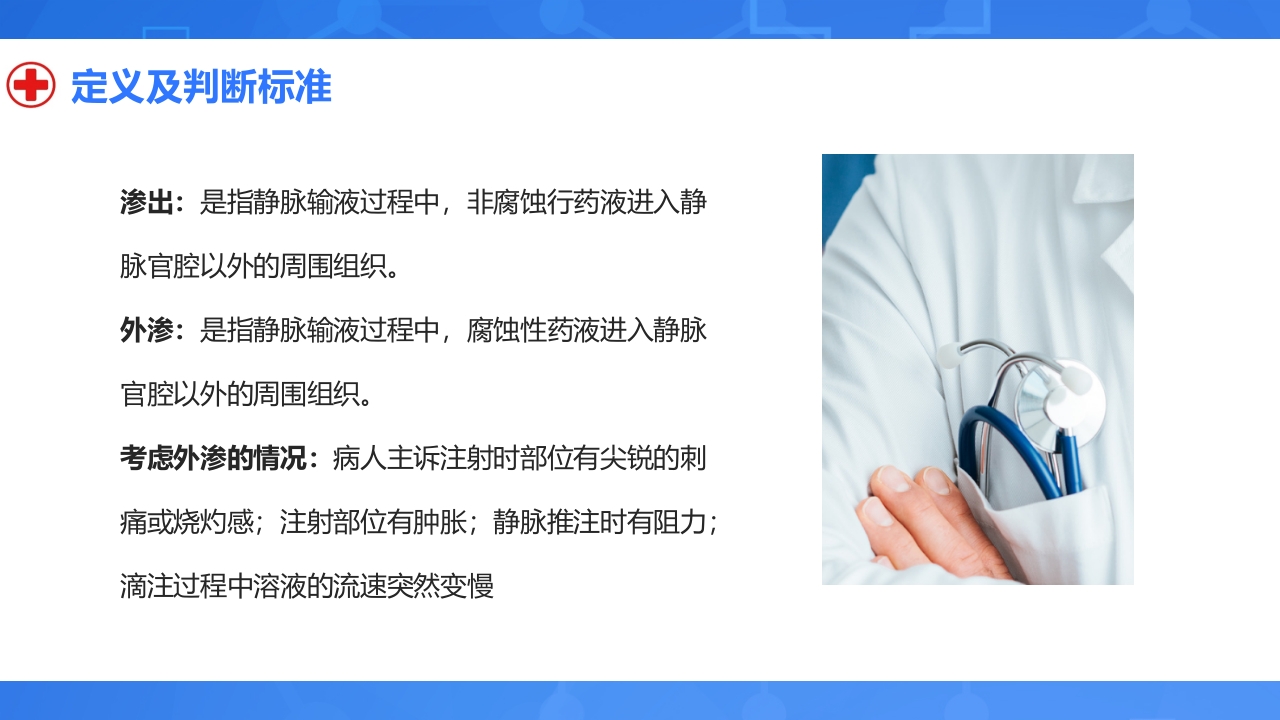 定义及判断标准

渗出：是指静脉输液过程中，非腐蚀行药液进入静脉官腔以外的周围组织。

外渗：是指静脉输液过程中，腐蚀性药液进入静脉官腔以外的周围组织。

考虑外渗的情况：病人主诉注射时部位有尖锐的刺痛或烧灼感；注射部位有肿胀；静脉推注时有阻力；滴注过程中溶液的流速突然变慢